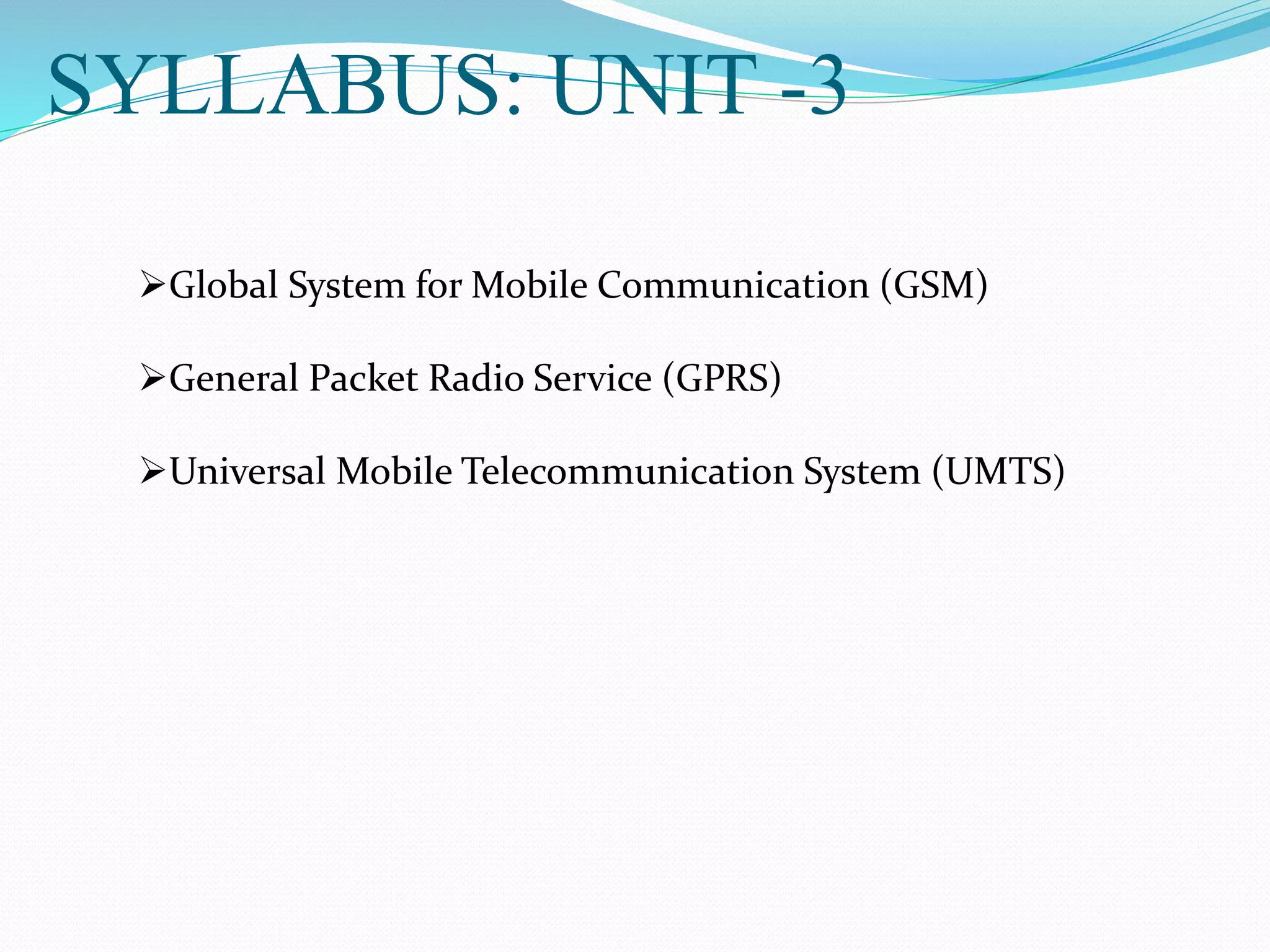 SYLLABUS: UNIT -3

➢Global System for Mobile Communication (GSM)

➢General Packet Radio Service (GPRS)

➢Universal Mobile Telecommunication System (UMTS)